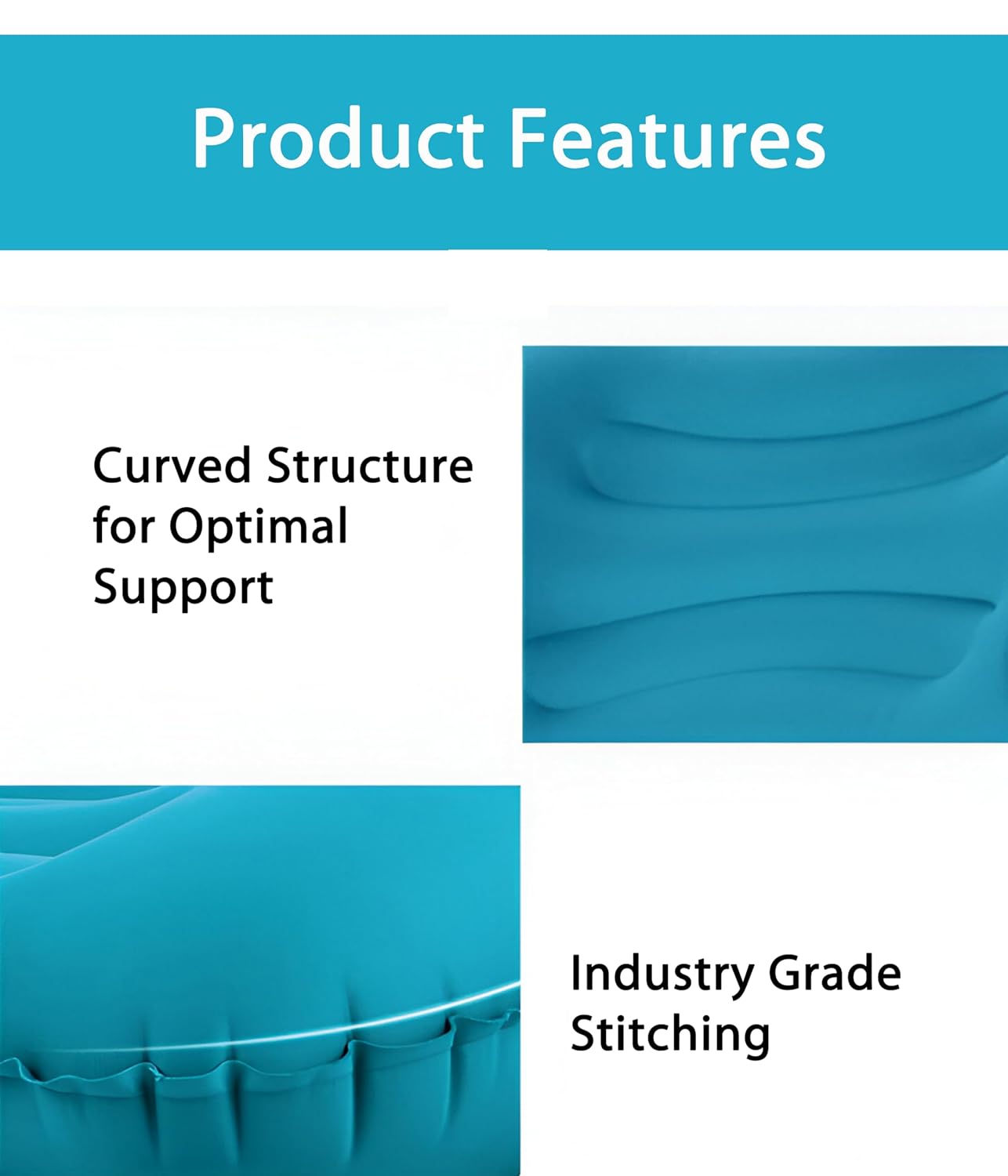 Product Features

Curved Structure for Optimal Support

Industry Grade Stitching